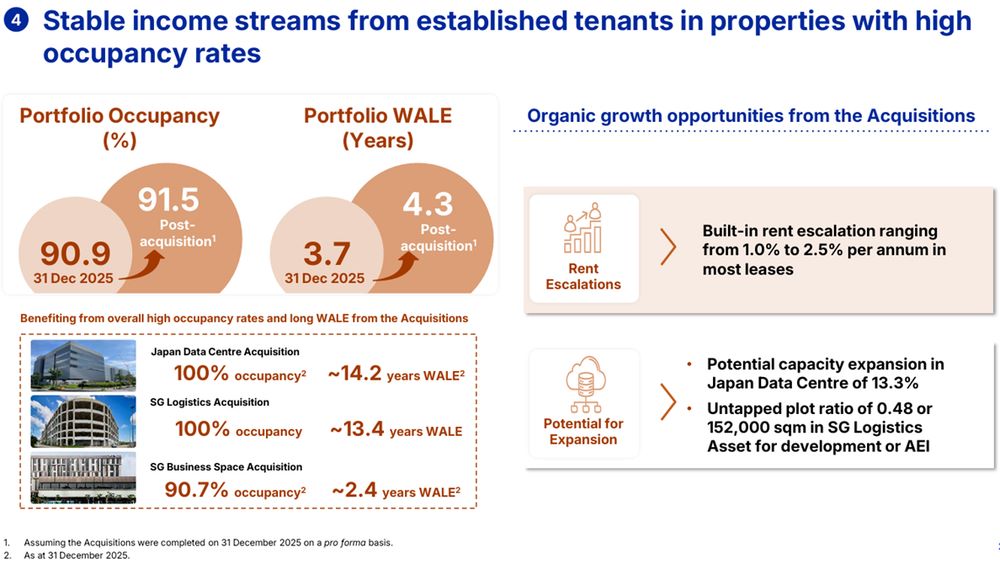 4 Stable income streams from established tenants in properties with high occupancy rates

Portfolio Occupancy (%)

90.9
31 Dec 2025

91.5
Post-acquisition$^1$

Portfolio WALE (Years)

3.7
31 Dec 2025

4.3
Post-acquisition$^1$

Benefiting from overall high occupancy rates and long WALE from the Acquisitions

Japan Data Centre Acquisition
100% occupancy$^2$ ~14.2 years WALE$^2$

SG Logistics Acquisition
100% occupancy ~13.4 years WALE

SG Business Space Acquisition
90.7% occupancy$^2$ ~2.4 years WALE$^2$

Organic growth opportunities from the Acquisitions

Rent Escalations

Built-in rent escalation ranging from 1.0% to 2.5% per annum in most leases

Potential for Expansion

• Potential capacity expansion in Japan Data Centre of 13.3%
• Untapped plot ratio of 0.48 or 152,000 sqm in SG Logistics Asset for development or AEI

1. Assuming the Acquisitions were completed on 31 December 2025 on a pro forma basis.
2. As at 31 December 2025.